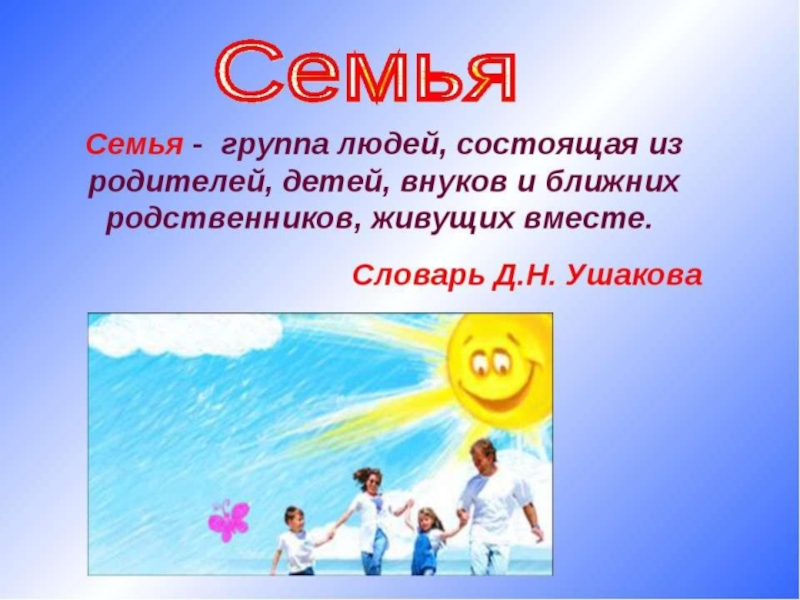 Семья

Семья - группа людей, состоящая из родителей, детей, внуков и ближних родственников, живущих вместе.

Словарь Д.Н. Ушакова